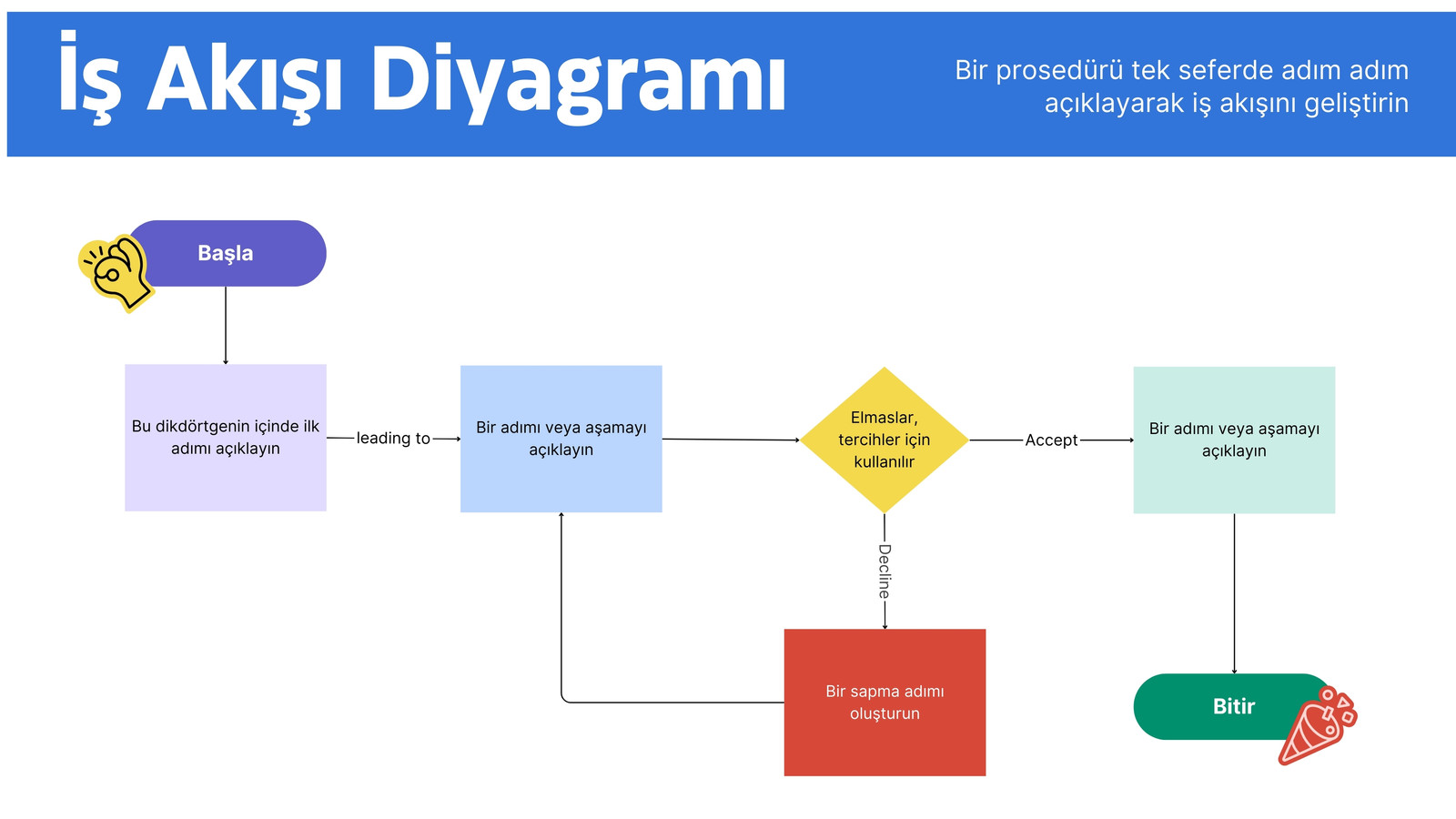 İş Akışı Diyagramı

Bir prosedürü tek seferde adım adım açıklayarak iş akışını geliştirin

Başla

Bu dikdörtgenin içinde ilk adımı açıklayın

leading to

Bir adımı veya aşamayı açıklayın

Elmaslar, tercihler için kullanılır

Accept

Bir adımı veya aşamayı açıklayın

Decline

Bir sapma adımı oluşturun

Bitir